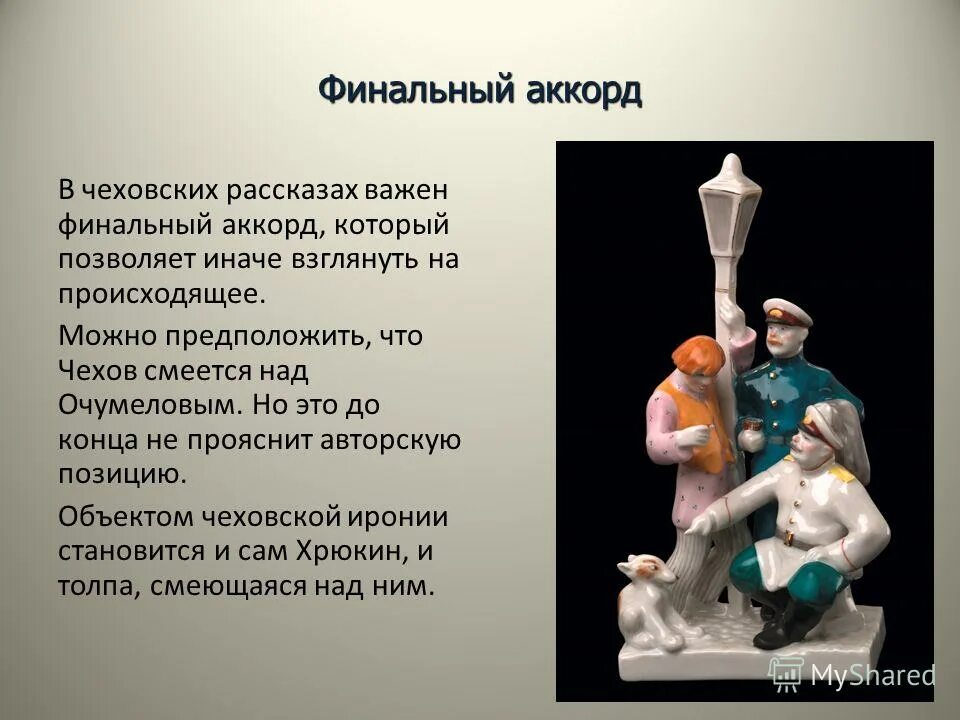 Финальный аккорд

В чеховских рассказах важен финальный аккорд, который позволяет иначе взглянуть на происходящее.

Можно предположить, что Чехов смеется над Очумеловым. Но это до конца не прояснит авторскую позицию.

Объектом чеховской иронии становится и сам Хрюкин, и толпа, смеющаяся над ним.

MyShared